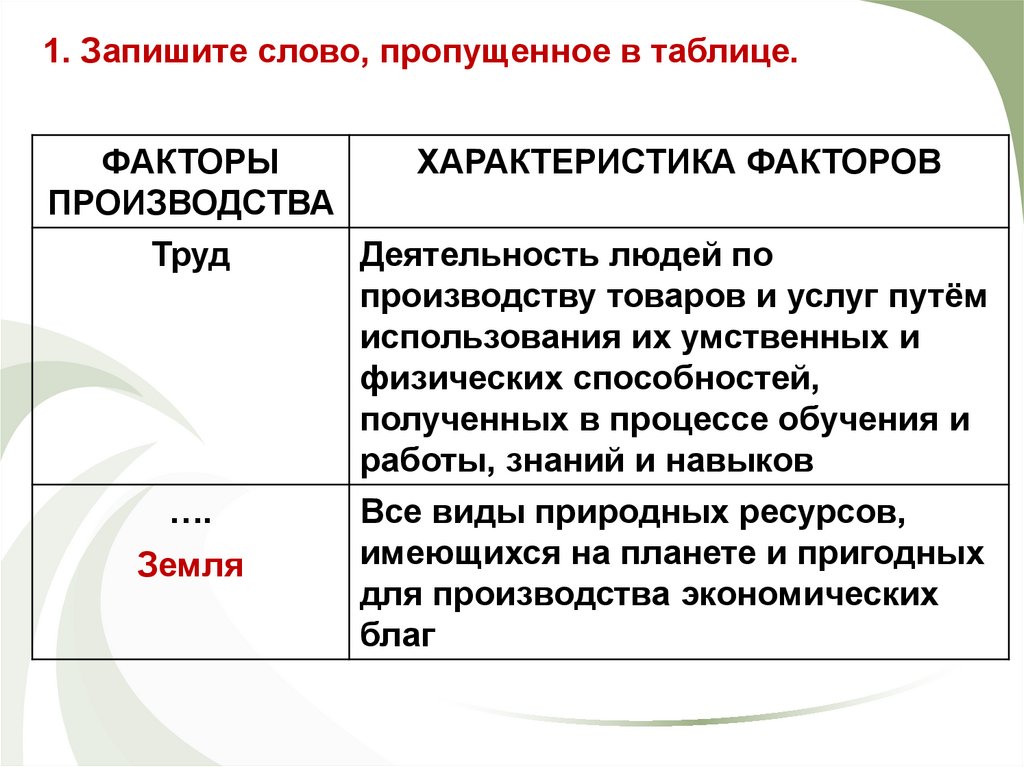 1. Запишите слово, пропущенное в таблице.

| ФАКТОРЫ ПРОИЗВОДСТВА | ХАРАКТЕРИСТИКА ФАКТОРОВ |
|---|---|
| Труд | Деятельность людей по производству товаров и услуг путём использования их умственных и физических способностей, полученных в процессе обучения и работы, знаний и навыков |
| …. Земля | Все виды природных ресурсов, имеющихся на планете и пригодных для производства экономических благ |